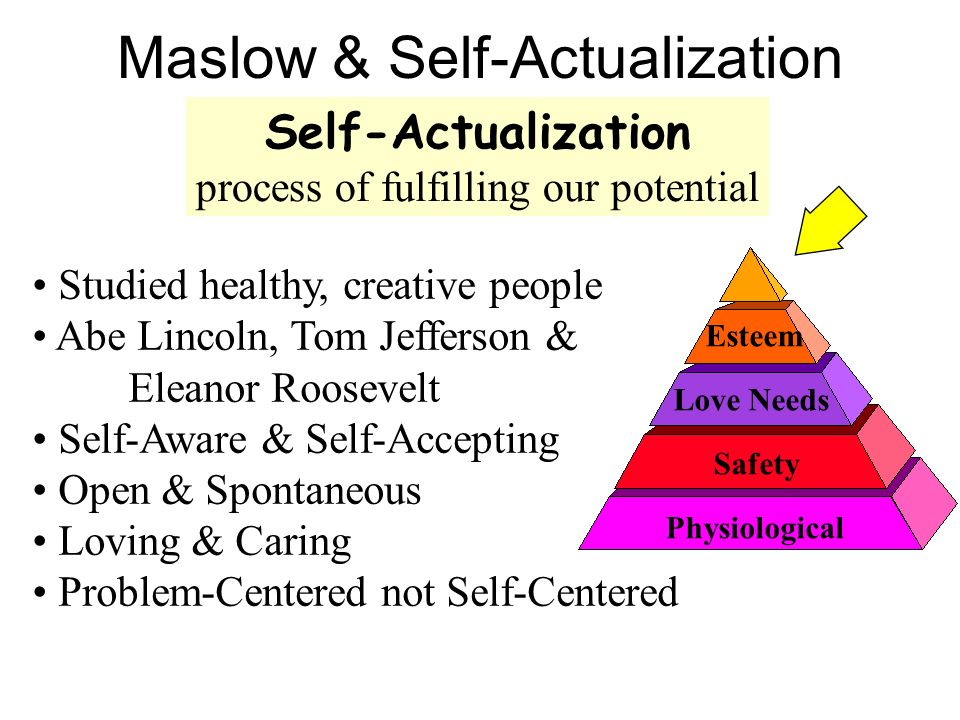 Maslow & Self-Actualization

Self-Actualization
process of fulfilling our potential

• Studied healthy, creative people
• Abe Lincoln, Tom Jefferson & Eleanor Roosevelt
• Self-Aware & Self-Accepting
• Open & Spontaneous
• Loving & Caring
• Problem-Centered not Self-Centered

Esteem
Love Needs
Safety
Physiological